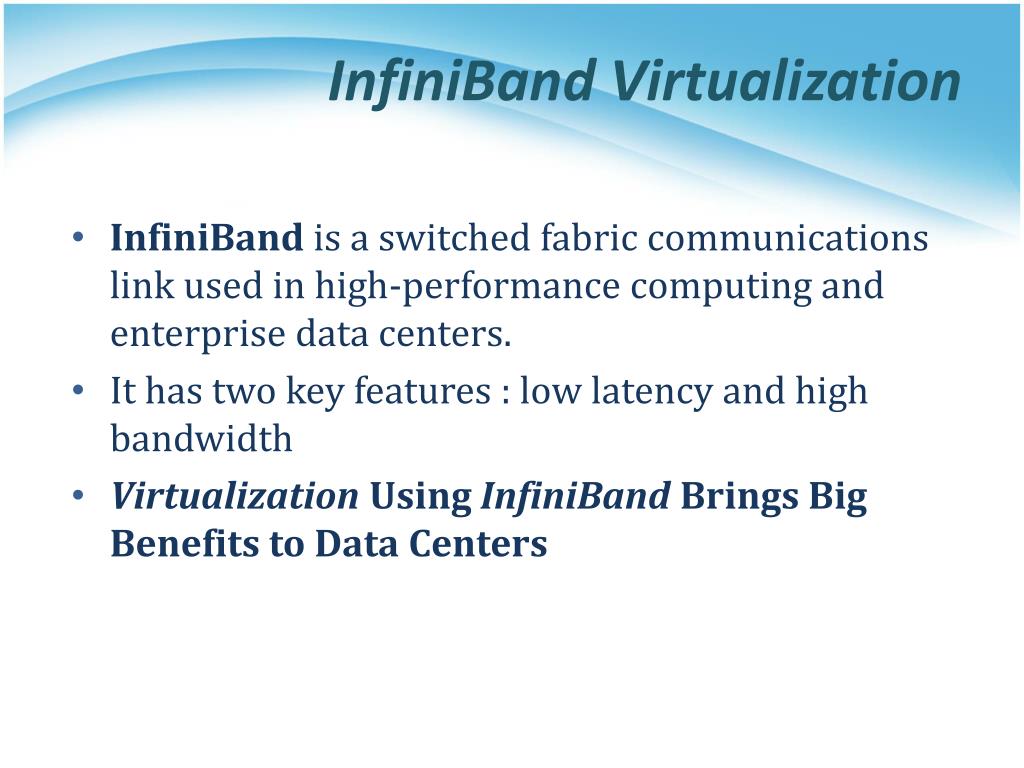 InfiniBand Virtualization

• InfiniBand is a switched fabric communications link used in high-performance computing and enterprise data centers.
• It has two key features : low latency and high bandwidth
• Virtualization Using InfiniBand Brings Big Benefits to Data Centers